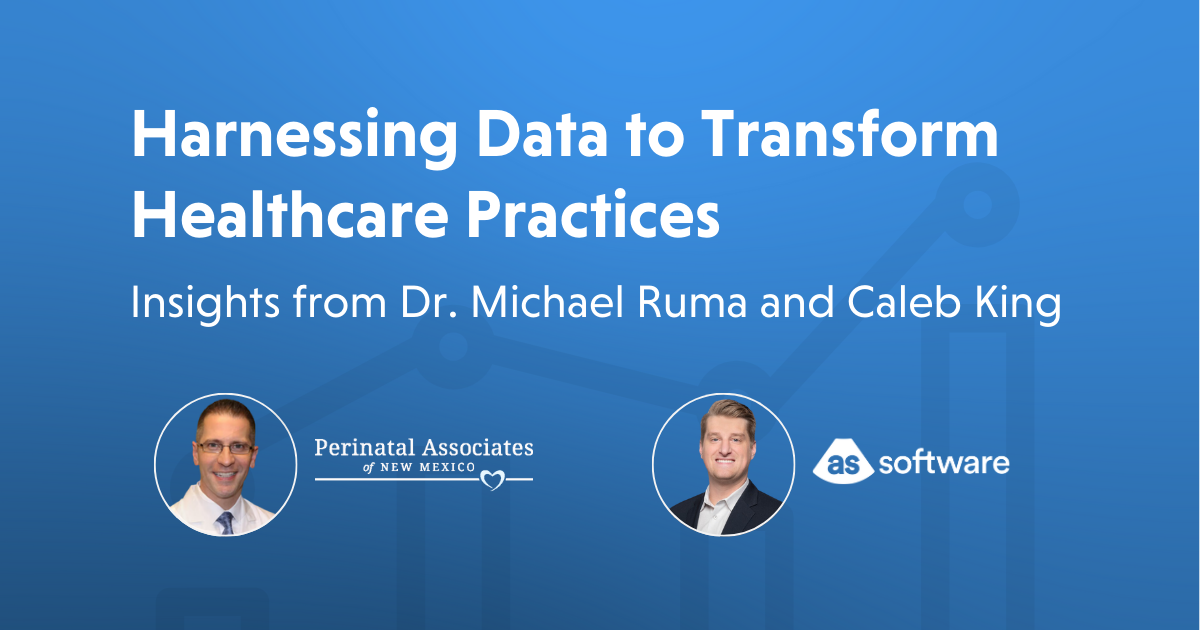 Harnessing Data to Transform Healthcare Practices

Insights from Dr. Michael Ruma and Caleb King

Perinatal Associates
of NEW MEXICO

as software